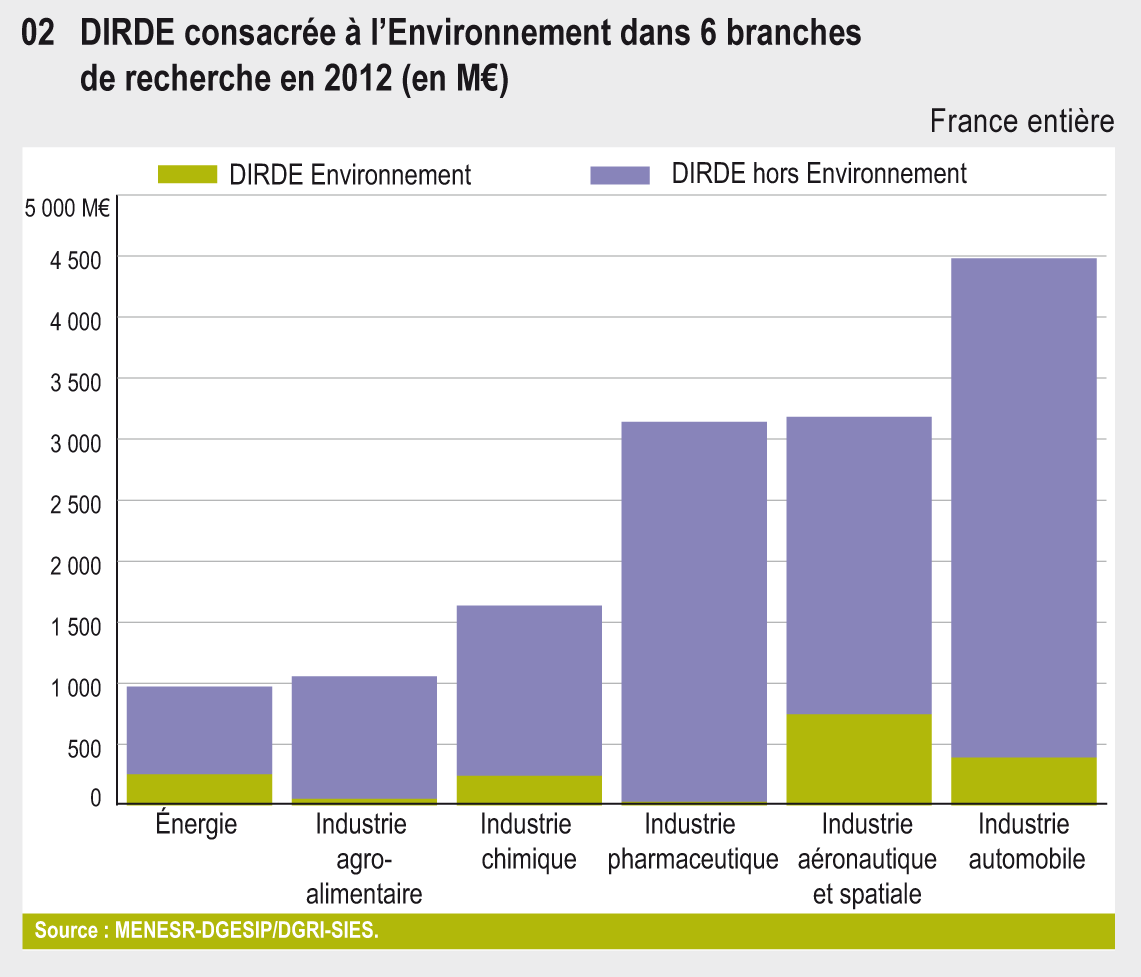 02 DIRDE consacrée à l'Environnement dans 6 branches de recherche en 2012 (en M€)

France entière

DIRDE Environnement

DIRDE hors Environnement

5 000 M€
4 500
4 000
3 500
3 000
2 500
2 000
1 500
1 000
500
0

Énergie

Industrie agro-alimentaire

Industrie chimique

Industrie pharmaceutique

Industrie aéronautique et spatiale

Industrie automobile

Source : MENESR-DGESIP/DGRI-SIES.